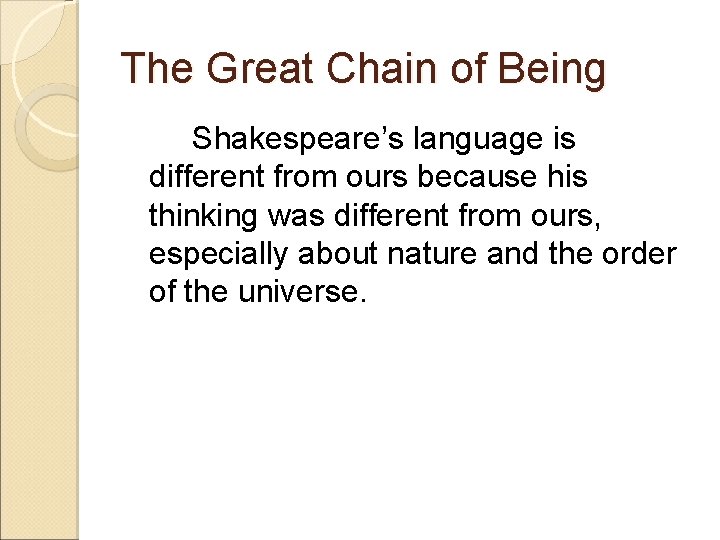 The Great Chain of Being

Shakespeare’s language is different from ours because his thinking was different from ours, especially about nature and the order of the universe.